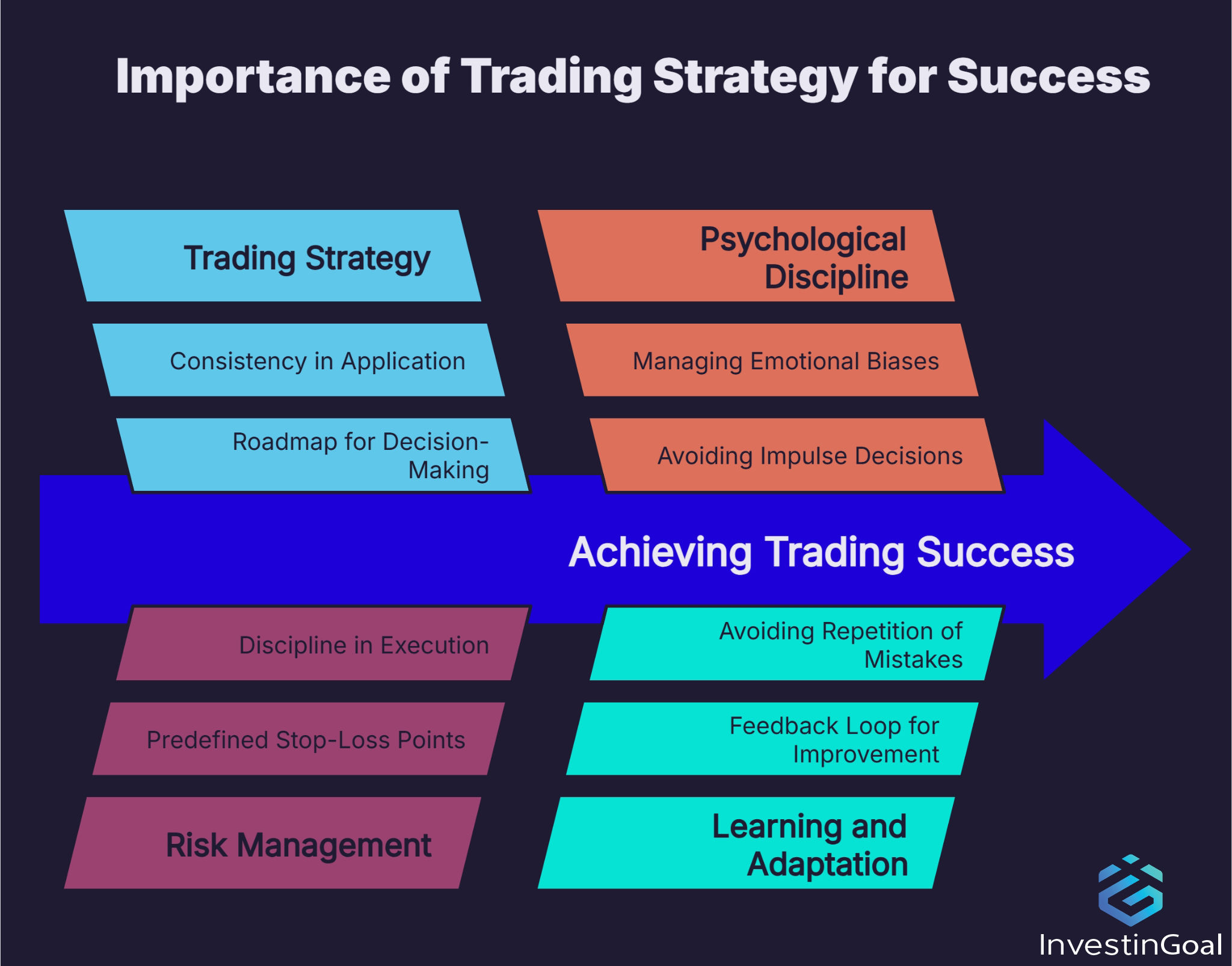 Importance of Trading Strategy for Success

Trading Strategy

Consistency in Application

Roadmap for Decision-Making

Psychological Discipline

Managing Emotional Biases

Avoiding Impulse Decisions

Achieving Trading Success

Discipline in Execution

Predefined Stop-Loss Points

Risk Management

Avoiding Repetition of Mistakes

Feedback Loop for Improvement

Learning and Adaptation

InvestinGoal